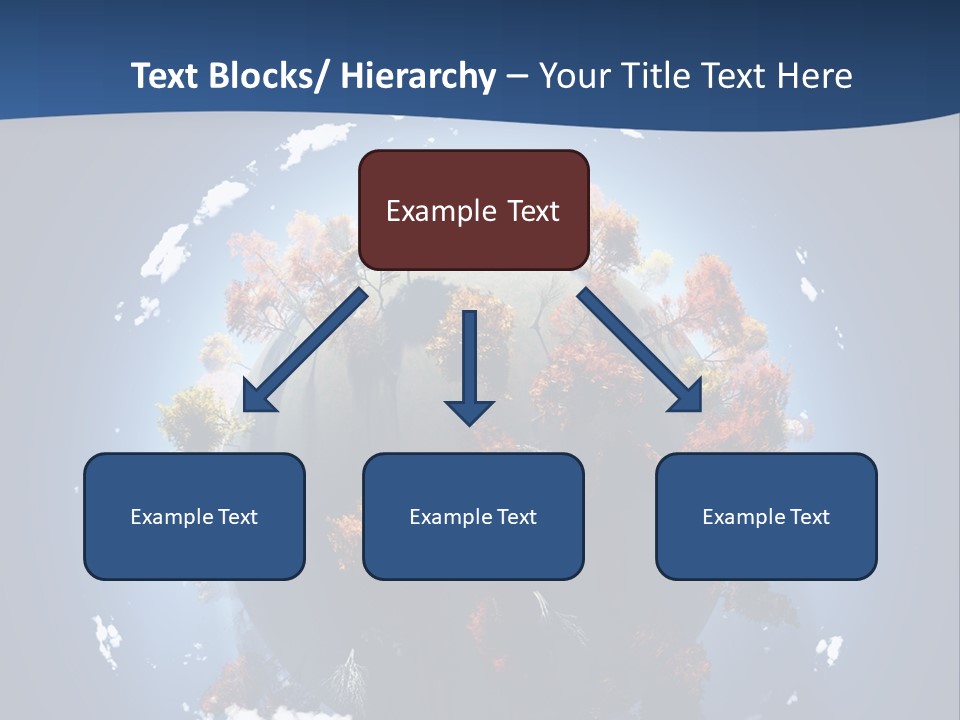 Text Blocks/ Hierarchy – Your Title Text Here

Example Text

Example Text

Example Text

Example Text